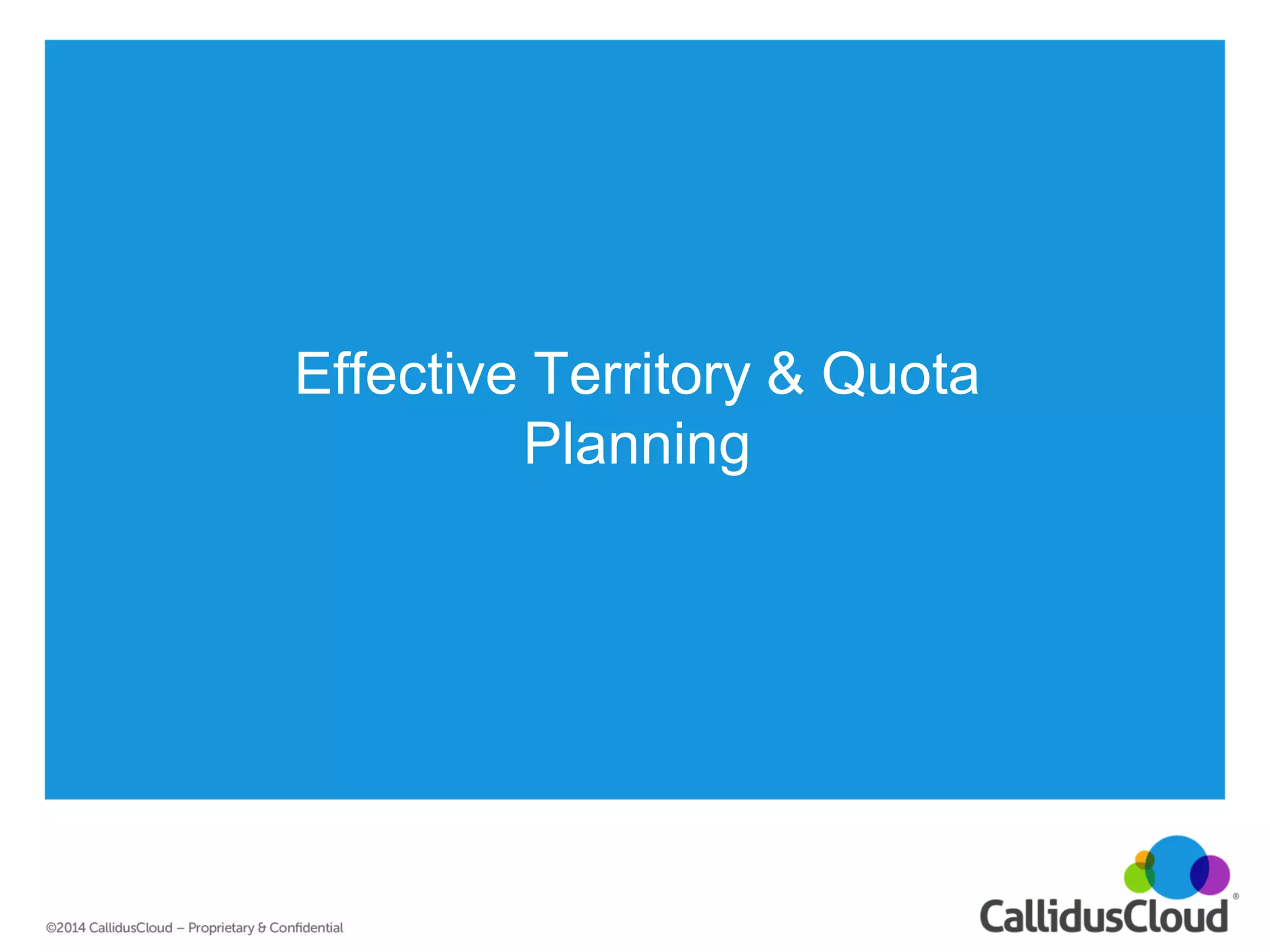 Effective Territory & Quota Planning

©2014 CallidusCloud – Proprietary & Confidential

CallidusCloud®